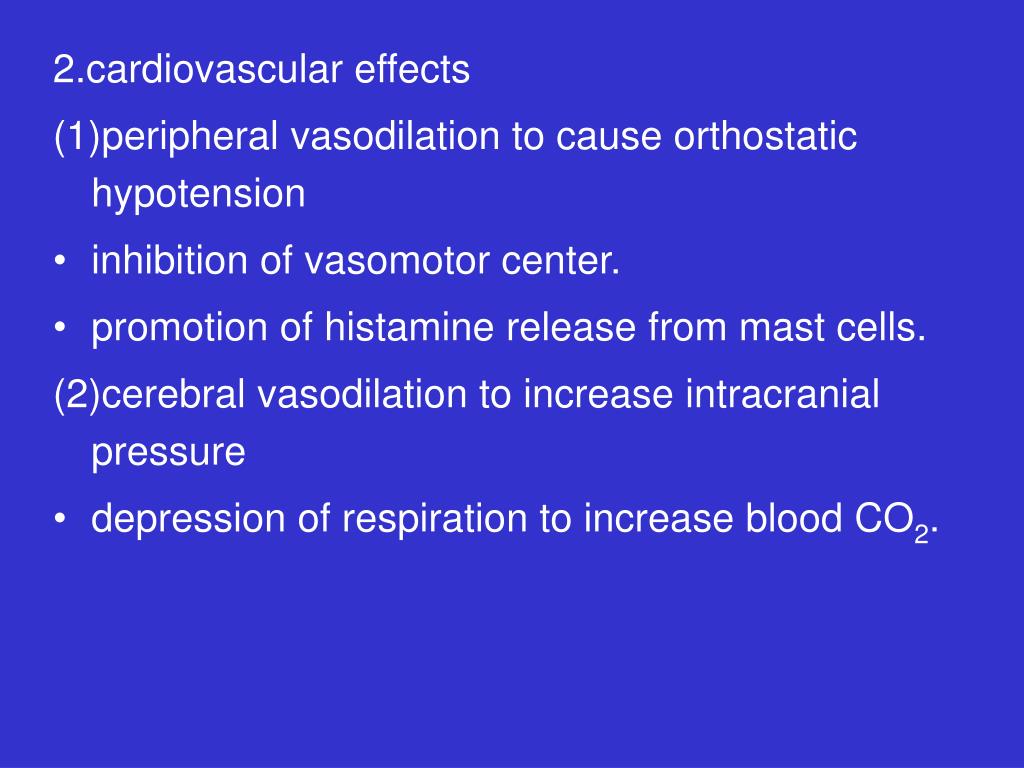 2.cardiovascular effects

(1)peripheral vasodilation to cause orthostatic hypotension

• inhibition of vasomotor center.

• promotion of histamine release from mast cells.

(2)cerebral vasodilation to increase intracranial pressure

• depression of respiration to increase blood $CO_2$.